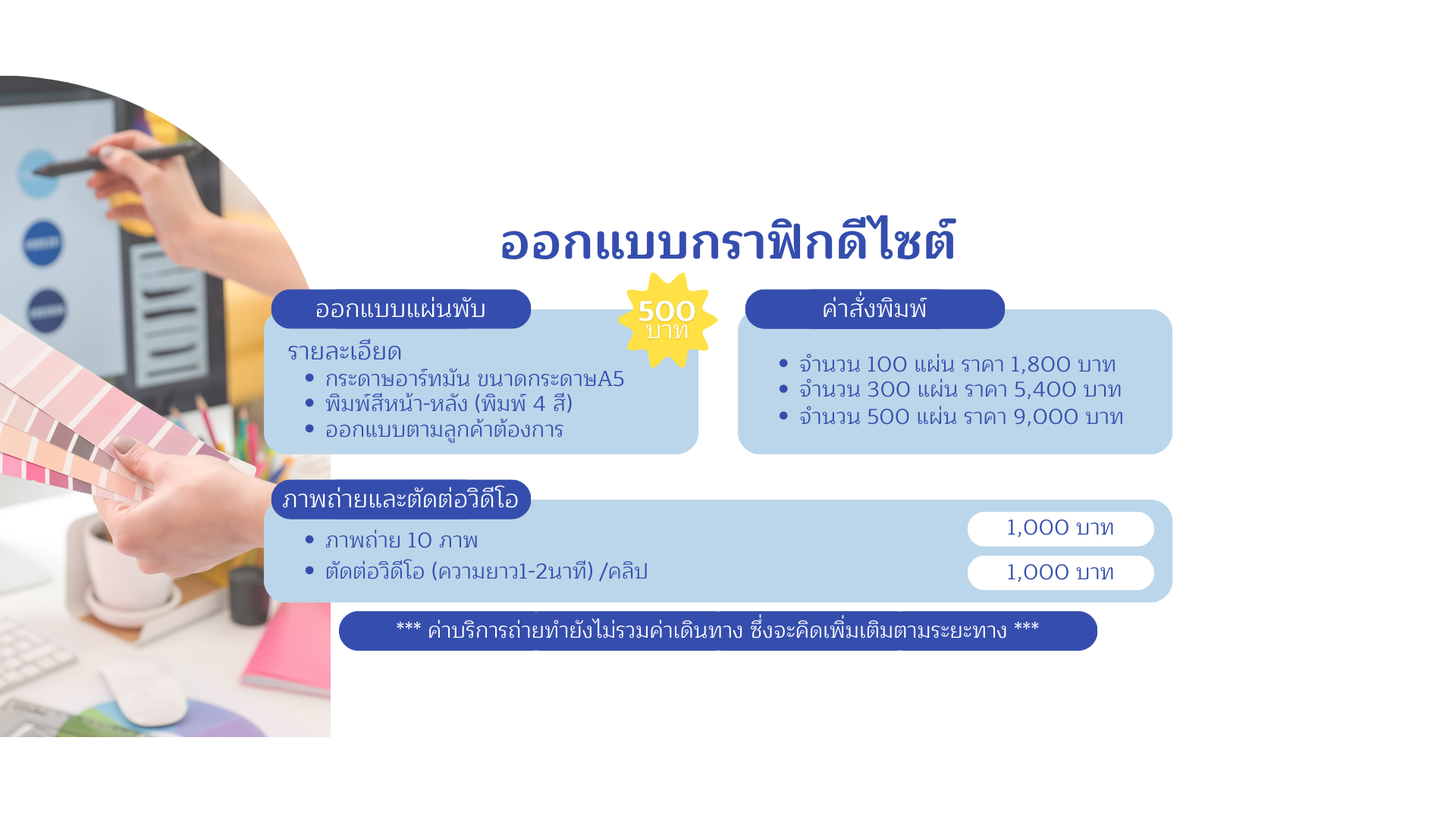 ออกแบบกราฟิกดีไซต์

ออกแบบแผ่นพับ

500 บาท

รายละเอียด
• กระดาษอาร์ทมัน ขนาดกระดาษA5
• พิมพ์สีหน้า-หลัง (พิมพ์ 4 สี)
• ออกแบบตามลูกค้าต้องการ

ค่าสั่งพิมพ์

• จำนวน 100 แผ่น ราคา 1,800 บาท
• จำนวน 300 แผ่น ราคา 5,400 บาท
• จำนวน 500 แผ่น ราคา 9,000 บาท

ภาพถ่ายและตัดต่อวิดีโอ

• ภาพถ่าย 10 ภาพ
• ตัดต่อวิดีโอ (ความยาว1-2นาที) /คลิป

1,000 บาท
1,000 บาท

*** ค่าบริการถ่ายทำยังไม่รวมค่าเดินทาง ซึ่งจะคิดเพิ่มเติมตามระยะทาง ***